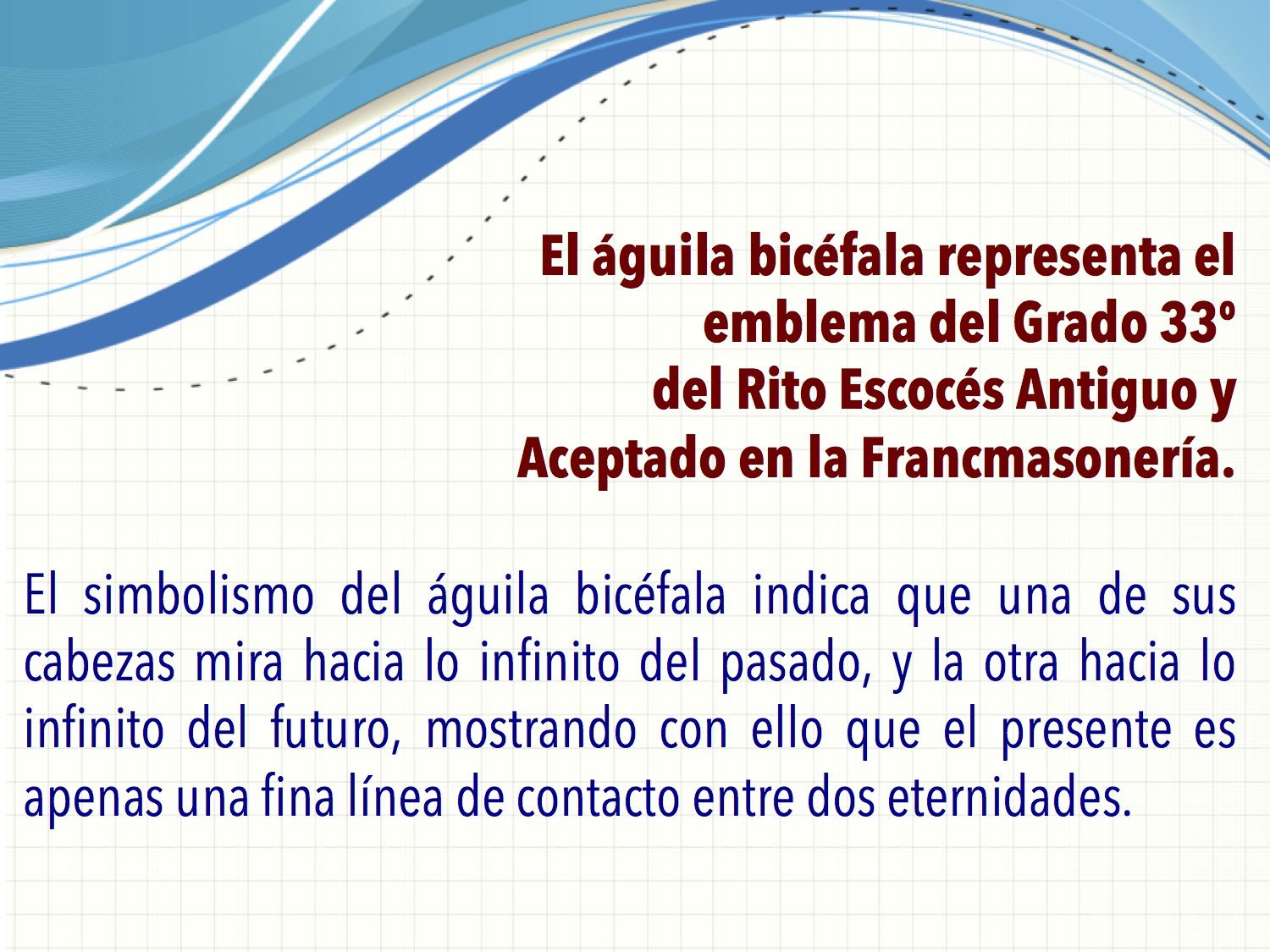 El águila bicéfala representa el emblema del Grado 33º del Rito Escocés Antiguo y Aceptado en la Francmasonería.

El simbolismo del águila bicéfala indica que una de sus cabezas mira hacia lo infinito del pasado, y la otra hacia lo infinito del futuro, mostrando con ello que el presente es apenas una fina línea de contacto entre dos eternidades.